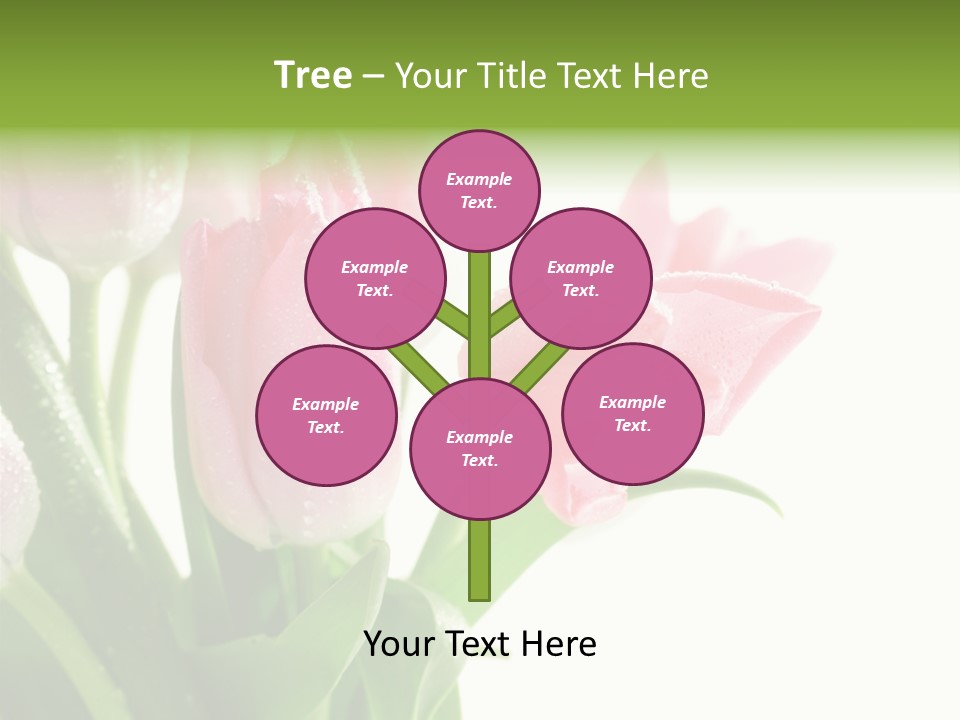 Tree – Your Title Text Here

Example Text.

Example Text.

Example Text.

Example Text.

Example Text.

Example Text.

Your Text Here